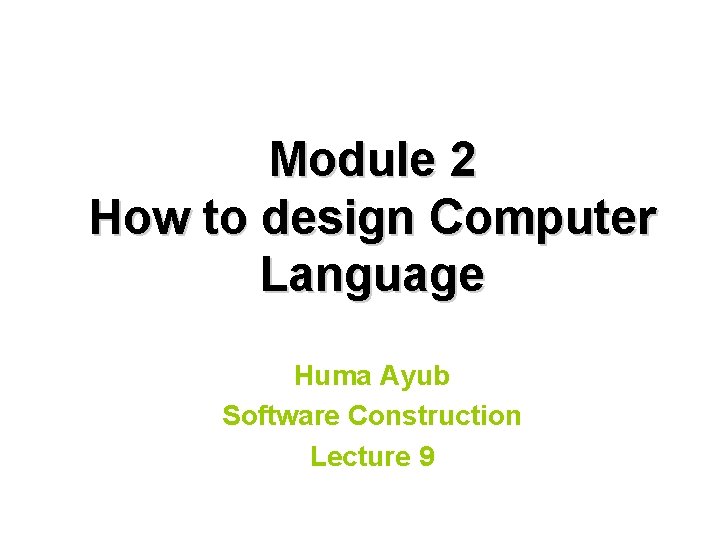 Module 2
How to design Computer Language

Huma Ayub
Software Construction
Lecture 9